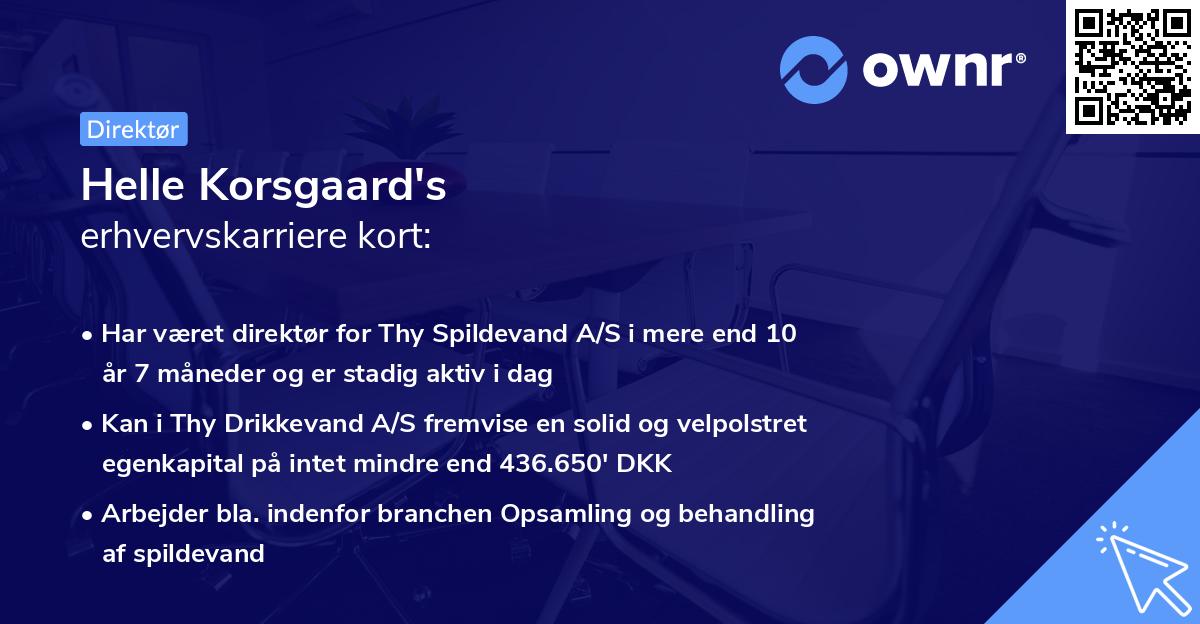 ownr®

Direktør

Helle Korsgaard's
erhvervskarriere kort:

• Har været direktør for Thy Spildevand A/S i mere end 10 år 7 måneder og er stadig aktiv i dag

• Kan i Thy Drikkevand A/S fremvise en solid og velpolstret egenkapital på intet mindre end 436.650' DKK

• Arbejder bla. indenfor branchen Opsamling og behandling af spildevand